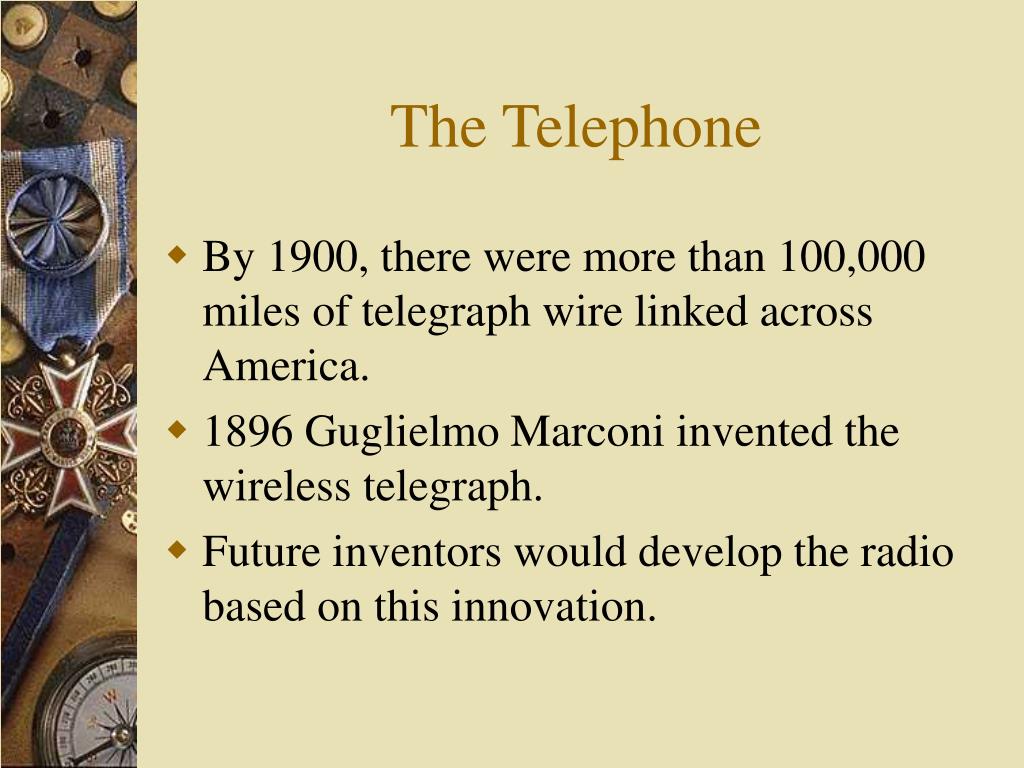 The Telephone

By 1900, there were more than 100,000 miles of telegraph wire linked across America.

1896 Guglielmo Marconi invented the wireless telegraph.

Future inventors would develop the radio based on this innovation.